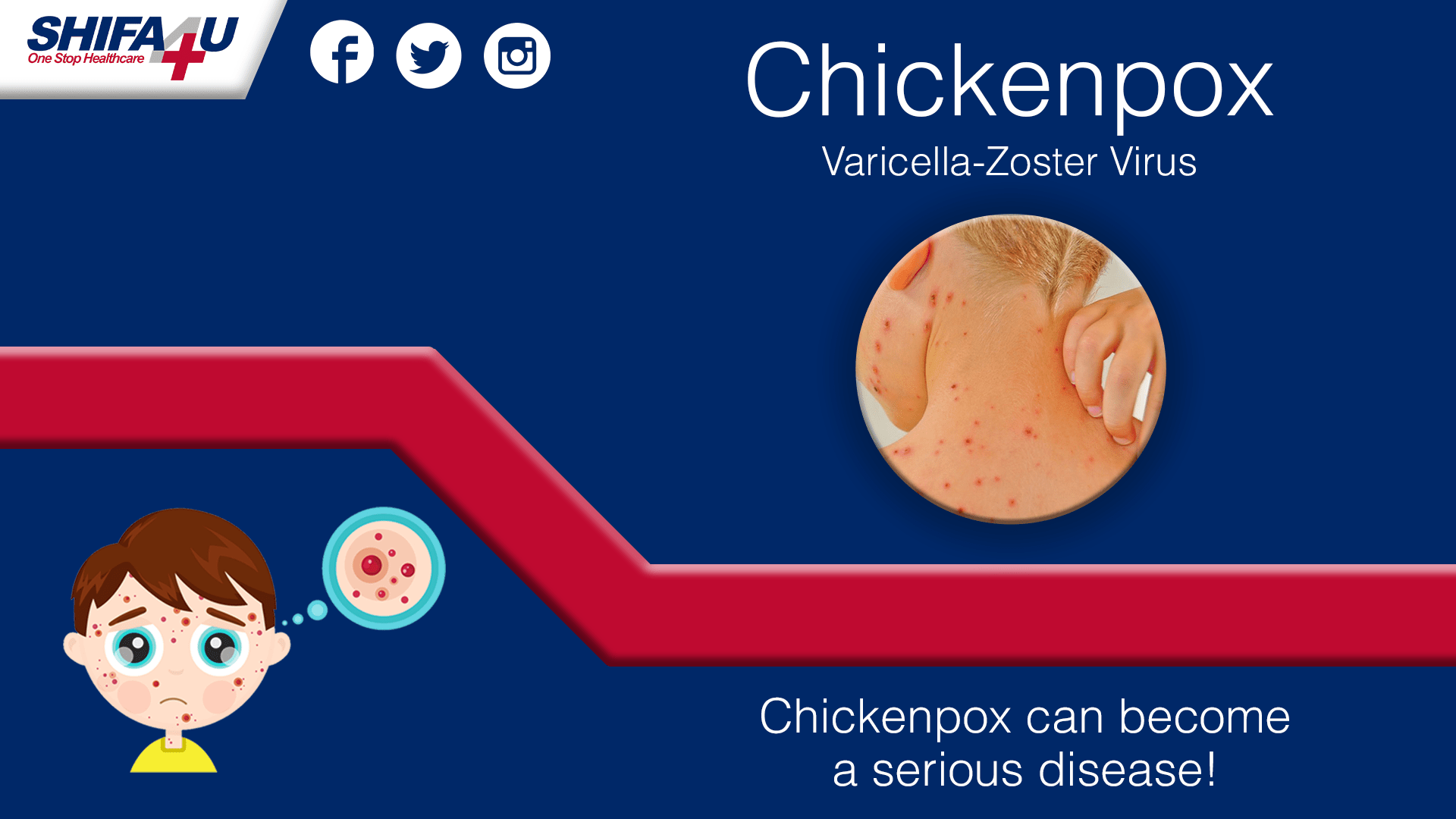 SHIFA4U
One Stop Healthcare

Chickenpox

Varicella-Zoster Virus

Chickenpox can become a serious disease!